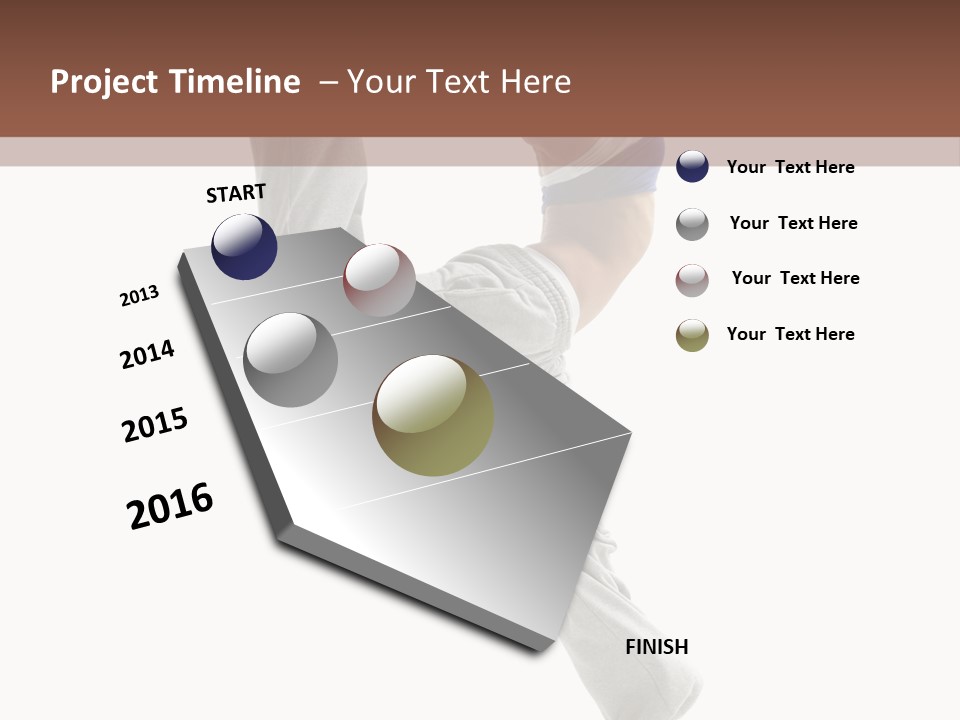 Project Timeline – Your Text Here

START

2013

2014

2015

2016

FINISH

Your Text Here

Your Text Here

Your Text Here

Your Text Here